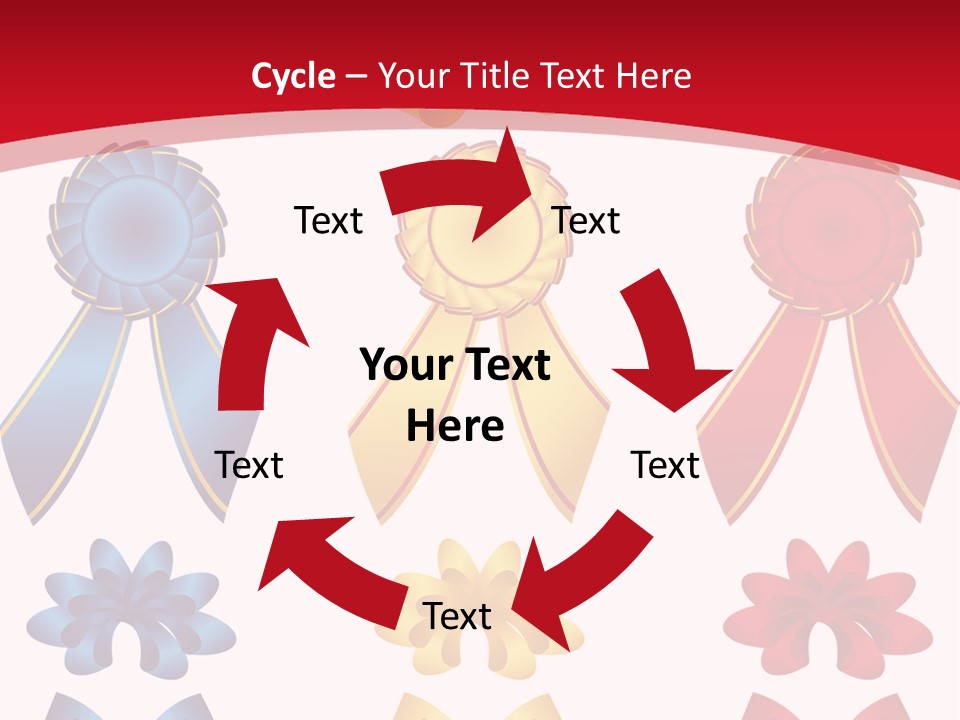 Cycle – Your Title Text Here

Text

Text

Your Text Here

Text

Text

Text